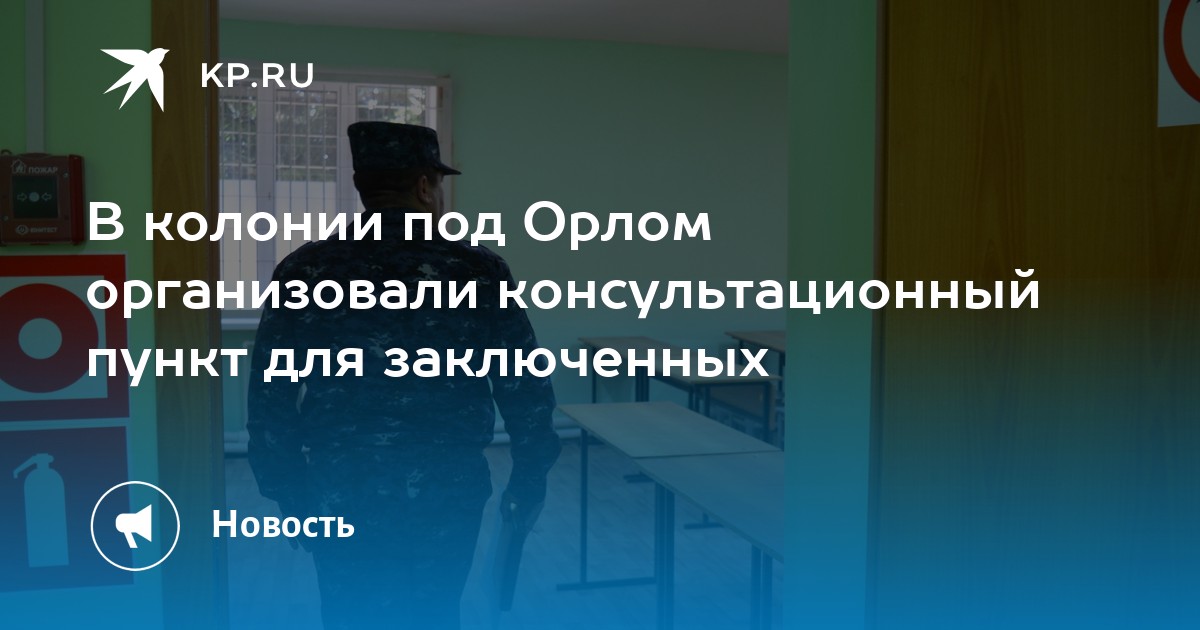 KP.RU

В колонии под Орлом организовали консультационный пункт для заключенных

Новость